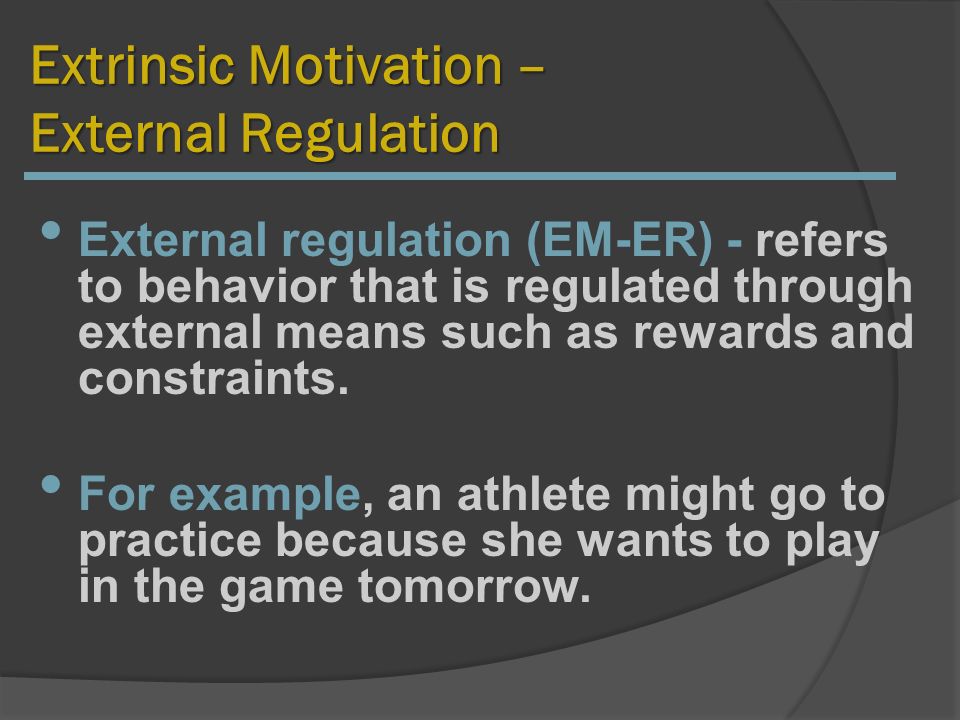 Extrinsic Motivation – External Regulation

• External regulation (EM-ER) - refers to behavior that is regulated through external means such as rewards and constraints.

• For example, an athlete might go to practice because she wants to play in the game tomorrow.